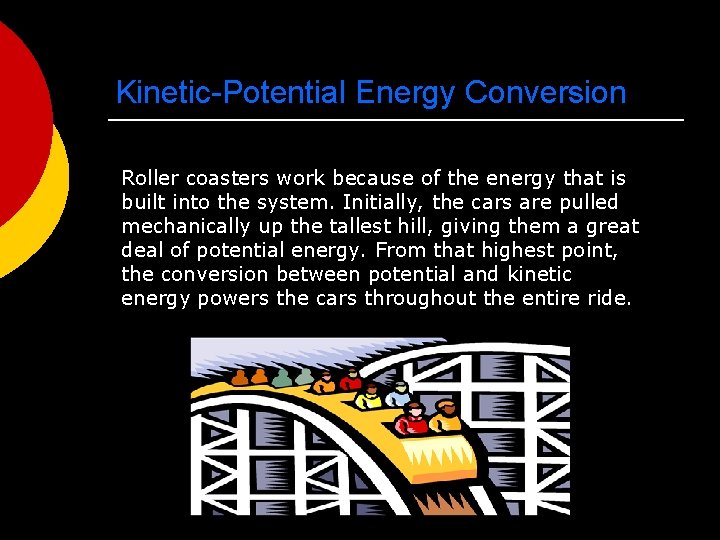 Kinetic-Potential Energy Conversion

Roller coasters work because of the energy that is built into the system. Initially, the cars are pulled mechanically up the tallest hill, giving them a great deal of potential energy. From that highest point, the conversion between potential and kinetic energy powers the cars throughout the entire ride.